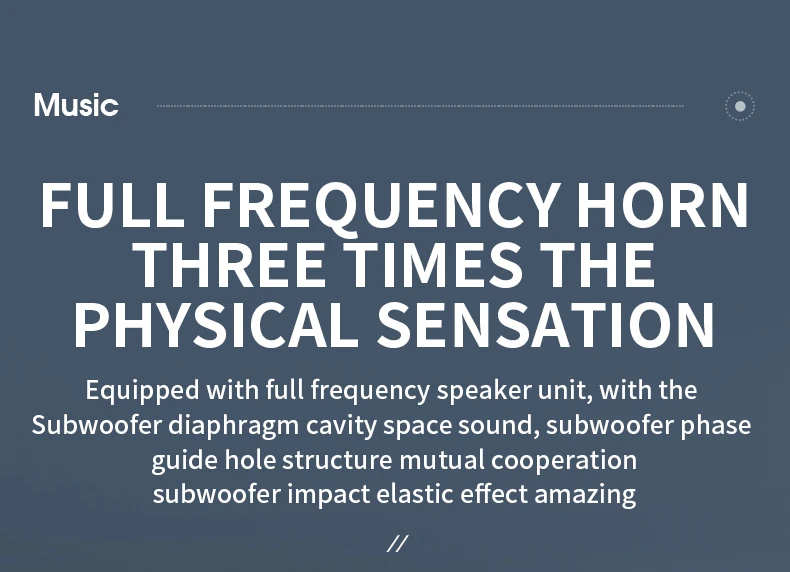 Music

FULL FREQUENCY HORN THREE TIMES THE PHYSICAL SENSATION

Equipped with full frequency speaker unit, with the Subwoofer diaphragm cavity space sound, subwoofer phase guide hole structure mutual cooperation subwoofer impact elastic effect amazing

//